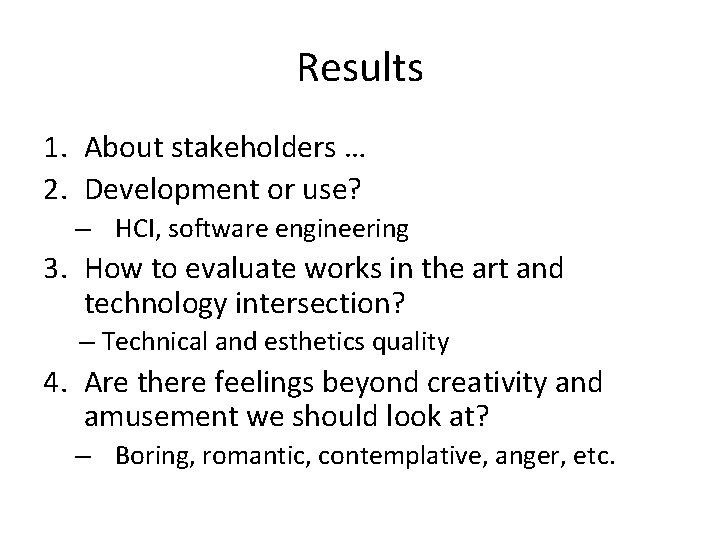 Results

1. About stakeholders …
2. Development or use?
   – HCI, software engineering
3. How to evaluate works in the art and technology intersection?
   – Technical and esthetics quality
4. Are there feelings beyond creativity and amusement we should look at?
   – Boring, romantic, contemplative, anger, etc.